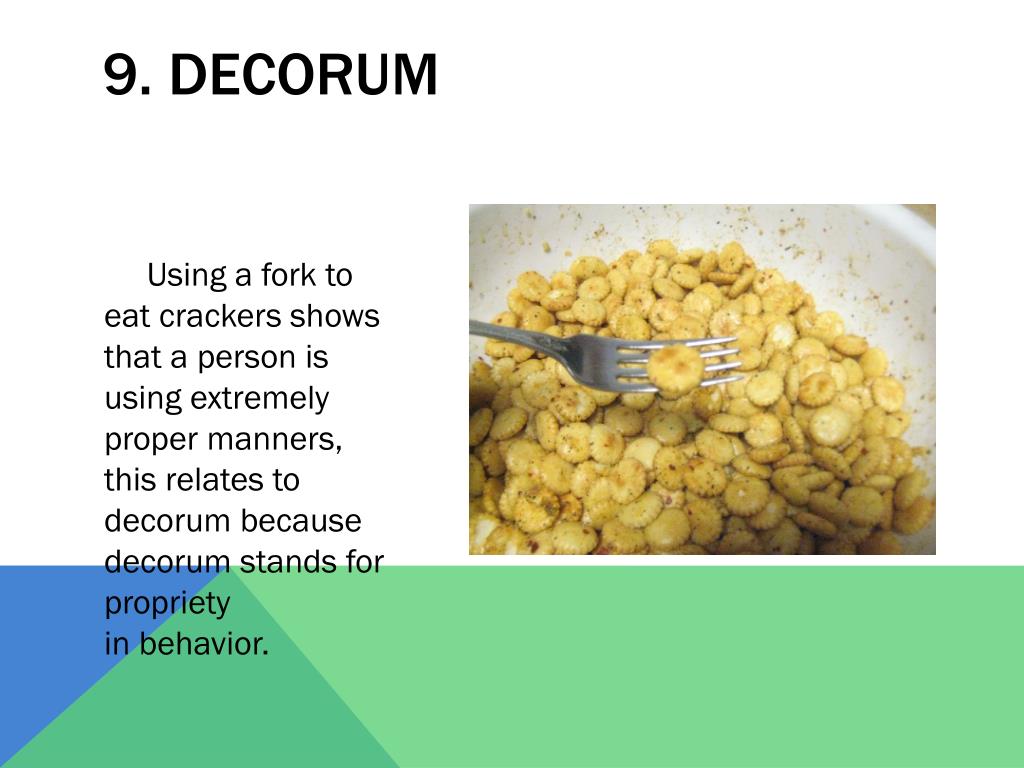 9. DECORUM

Using a fork to eat crackers shows that a person is using extremely proper manners, this relates to decorum because decorum stands for propriety in behavior.